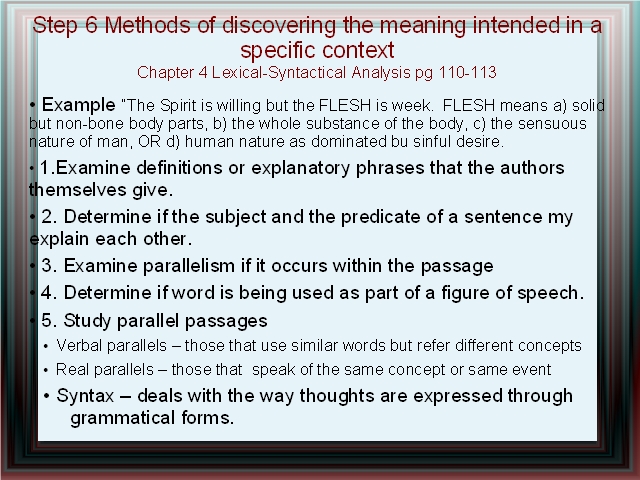 Step 6 Methods of discovering the meaning intended in a specific context
Chapter 4 Lexical-Syntactical Analysis pg 110-113

• Example "The Spirit is willing but the FLESH is week. FLESH means a) solid but non-bone body parts, b) the whole substance of the body, c) the sensuous nature of man, OR d) human nature as dominated bu sinful desire.

• 1.Examine definitions or explanatory phrases that the authors themselves give.

• 2. Determine if the subject and the predicate of a sentence my explain each other.

• 3. Examine parallelism if it occurs within the passage

• 4. Determine if word is being used as part of a figure of speech.

• 5. Study parallel passages

• Verbal parallels – those that use similar words but refer different concepts

• Real parallels – those that speak of the same concept or same event

• Syntax – deals with the way thoughts are expressed through grammatical forms.